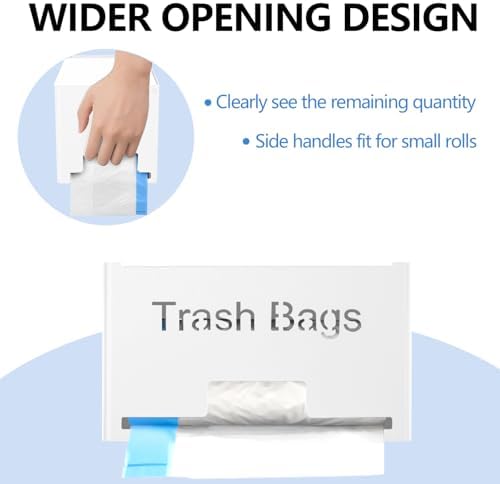 WIDER OPENING DESIGN

• Clearly see the remaining quantity

• Side handles fit for small rolls

Trash Bags